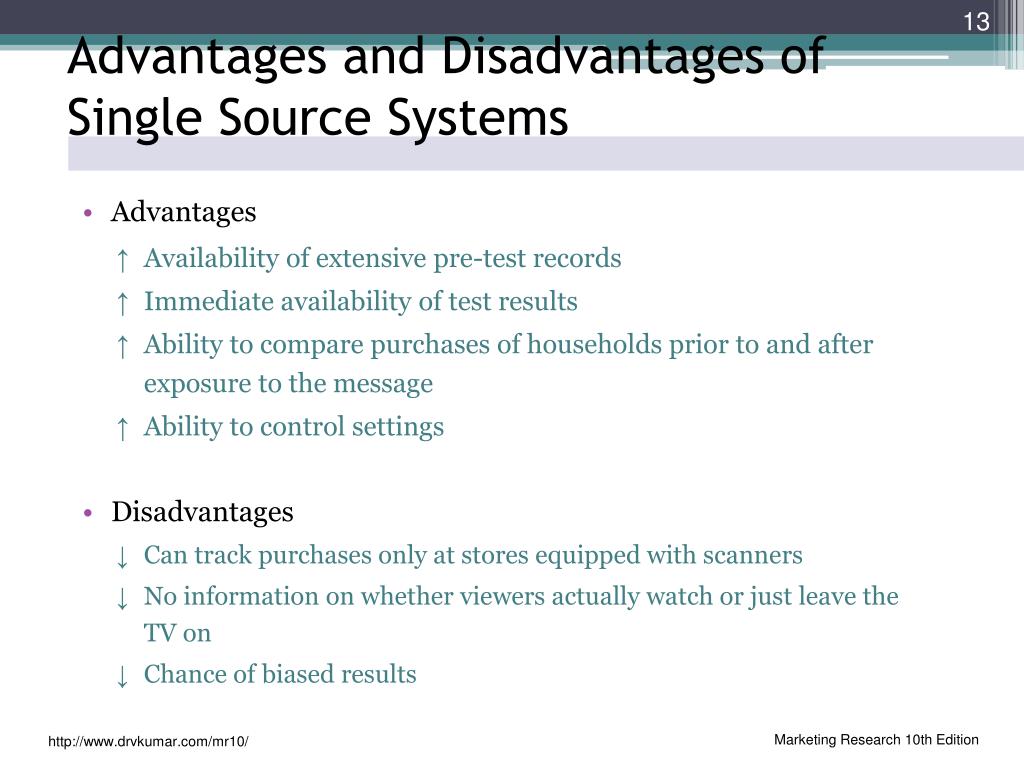 13

Advantages and Disadvantages of Single Source Systems

• Advantages
↑ Availability of extensive pre-test records
↑ Immediate availability of test results
↑ Ability to compare purchases of households prior to and after exposure to the message
↑ Ability to control settings

• Disadvantages
↓ Can track purchases only at stores equipped with scanners
↓ No information on whether viewers actually watch or just leave the TV on
↓ Chance of biased results

http://www.drvkumar.com/mr10/

Marketing Research 10th Edition